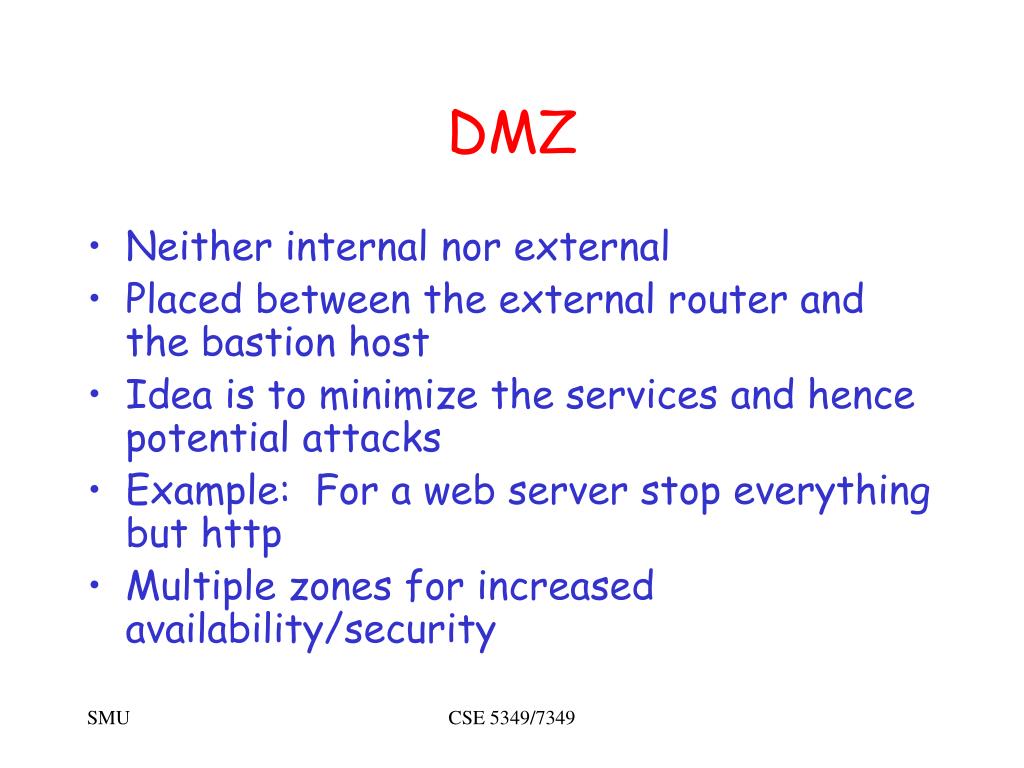 DMZ

• Neither internal nor external
• Placed between the external router and the bastion host
• Idea is to minimize the services and hence potential attacks
• Example:  For a web server stop everything but http
• Multiple zones for increased availability/security

SMU

CSE 5349/7349